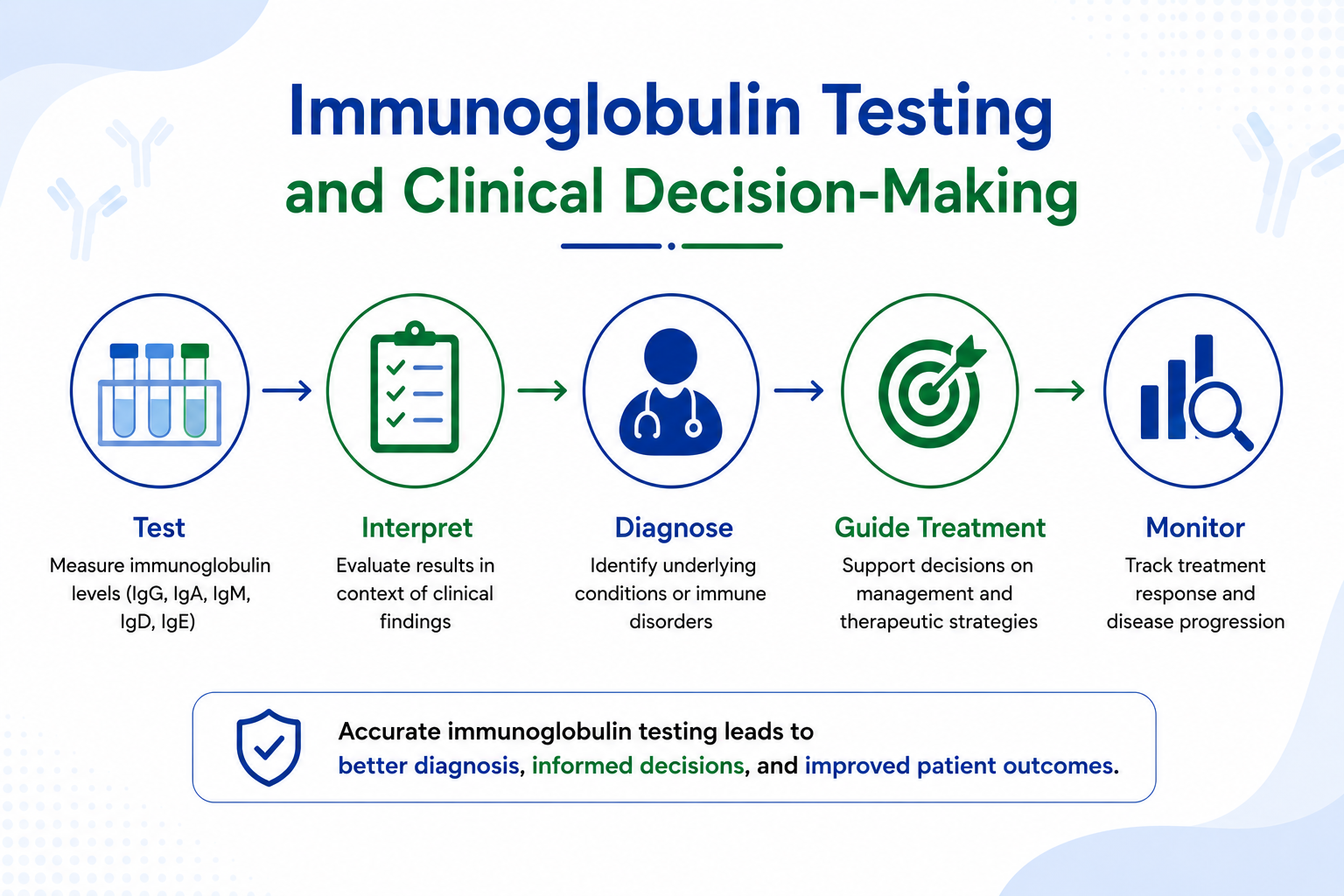 Immunoglobulin Testing
and Clinical Decision-Making

Test
Measure immunoglobulin levels (IgG, IgA, IgM, IgD, IgE)

Interpret
Evaluate results in context of clinical findings

Diagnose
Identify underlying conditions or immune disorders

Guide Treatment
Support decisions on management and therapeutic strategies

Monitor
Track treatment response and disease progression

Accurate immunoglobulin testing leads to better diagnosis, informed decisions, and improved patient outcomes.